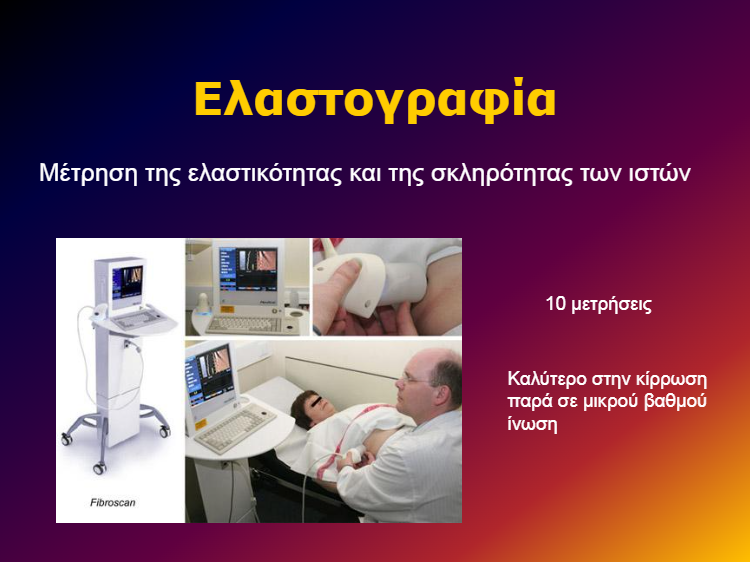 Ελαστογραφία

Μέτρηση της ελαστικότητας και της σκληρότητας των ιστών

Fibroscan

10 μετρήσεις

Καλύτερο στην κίρρωση παρά σε μικρού βαθμού ίνωση